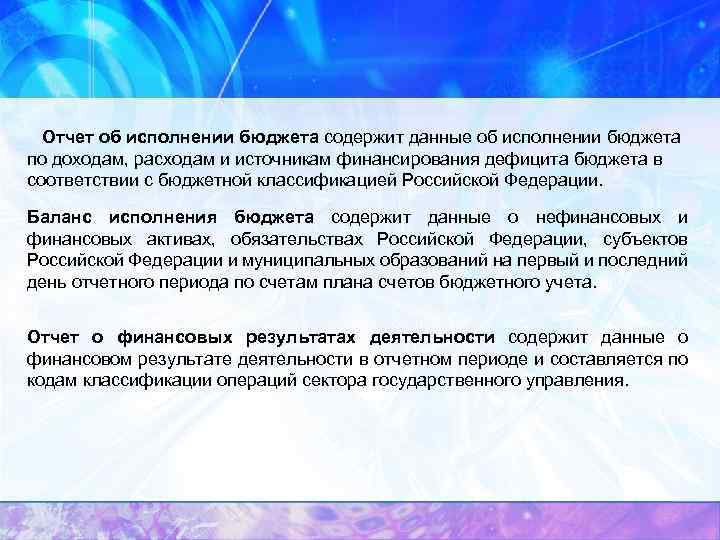 Отчет об исполнении бюджета содержит данные об исполнении бюджета по доходам, расходам и источникам финансирования дефицита бюджета в соответствии с бюджетной классификацией Российской Федерации.

Баланс исполнения бюджета содержит данные о нефинансовых и финансовых активах, обязательствах Российской Федерации, субъектов Российской Федерации и муниципальных образований на первый и последний день отчетного периода по счетам плана счетов бюджетного учета.

Отчет о финансовых результатах деятельности содержит данные о финансовом результате деятельности в отчетном периоде и составляется по кодам классификации операций сектора государственного управления.